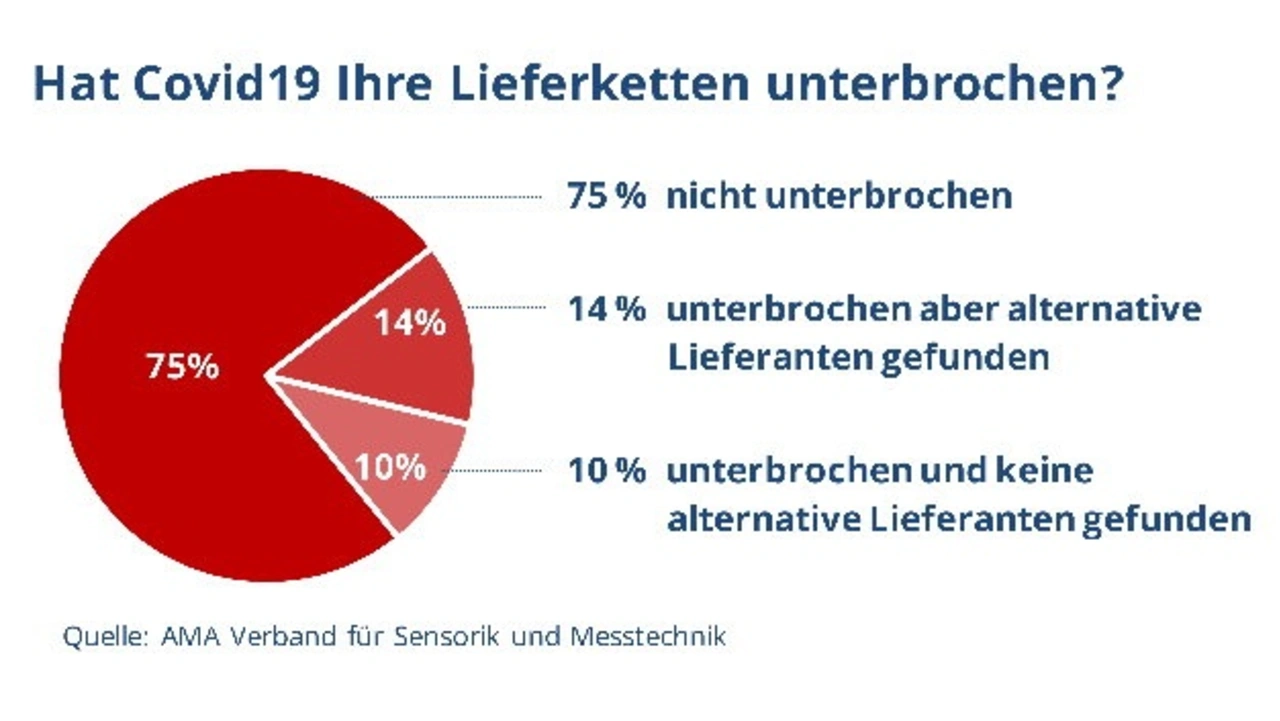 Hat Covid19 Ihre Lieferketten unterbrochen?

75%

14%

10%

75 % nicht unterbrochen

14 % unterbrochen aber alternative Lieferanten gefunden

10 % unterbrochen und keine alternative Lieferanten gefunden

Quelle: AMA Verband für Sensorik und Messtechnik